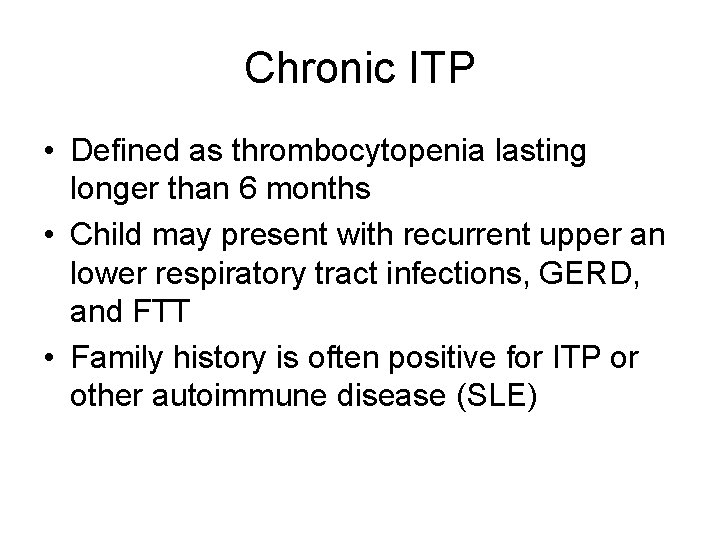 Chronic ITP

• Defined as thrombocytopenia lasting longer than 6 months
• Child may present with recurrent upper an lower respiratory tract infections, GERD, and FTT
• Family history is often positive for ITP or other autoimmune disease (SLE)